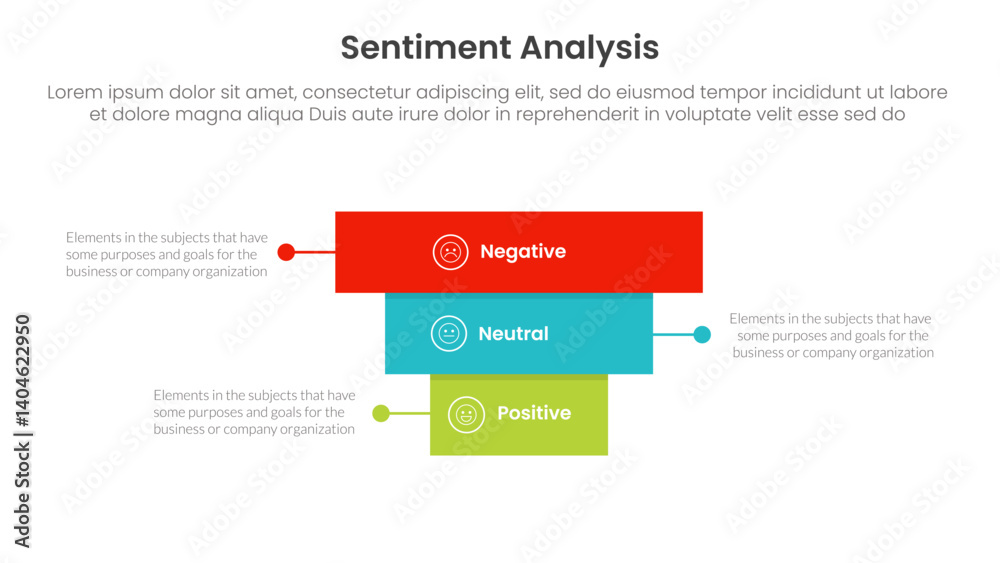 Sentiment Analysis

Lorem ipsum dolor sit amet, consectetur adipiscing elit, sed do eiusmod tempor incididunt ut labore et dolore magna aliqua Duis aute irure dolor in reprehenderit in voluptate velit esse sed do

Elements in the subjects that have some purposes and goals for the business or company organization

Negative

Neutral

Elements in the subjects that have some purposes and goals for the business or company organization

Elements in the subjects that have some purposes and goals for the business or company organization

Positive

Adobe Stock | #1404622950